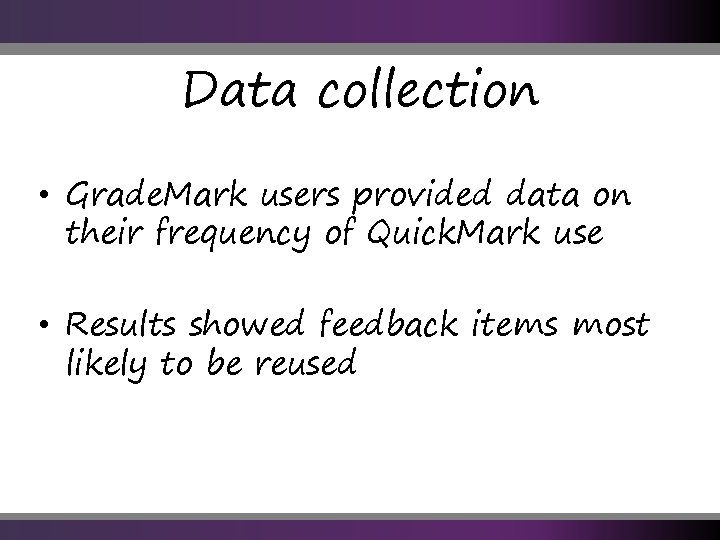 Data collection

• GradeMark users provided data on their frequency of QuickMark use

• Results showed feedback items most likely to be reused